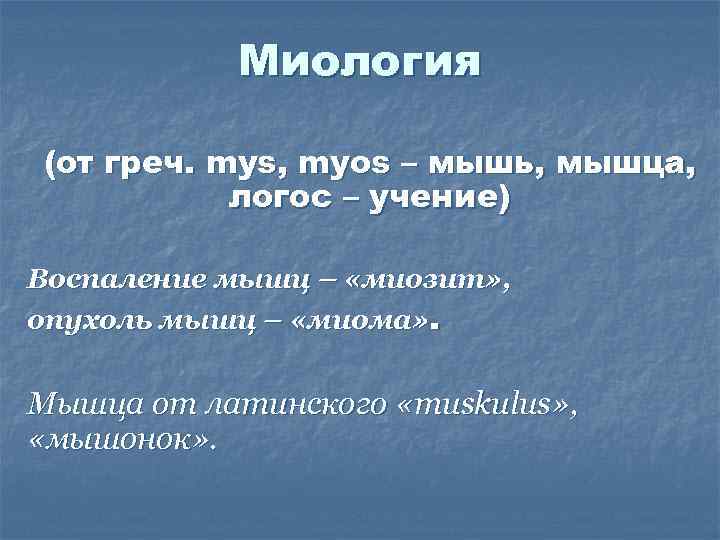 Миология

(от греч. mys, myos – мышь, мышца, логос – учение)

Воспаление мышц – «миозит», опухоль мышц – «миома».

Мышца от латинского «muskulus», «мышонок».